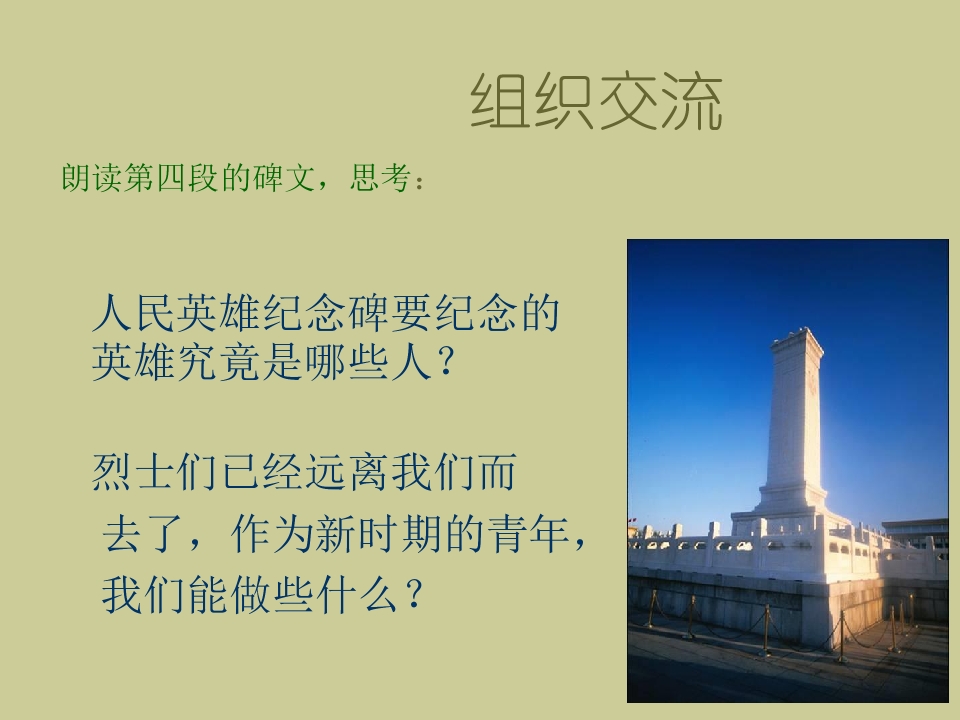 组织交流

朗读第四段的碑文，思考：

人民英雄纪念碑要纪念的英雄究竟是哪些人？

烈士们已经远离我们而去了，作为新时期的青年，我们能做些什么？